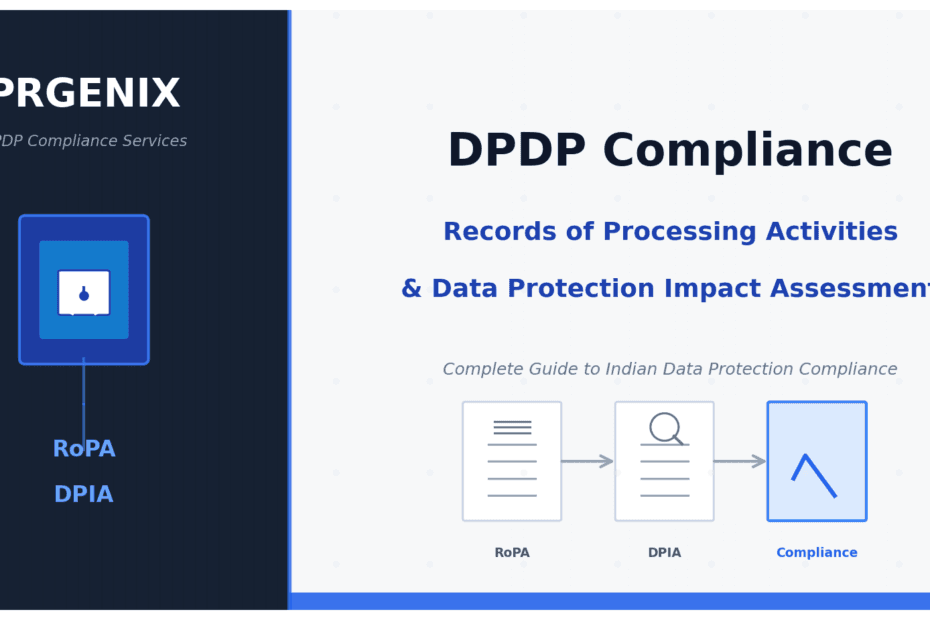 PRGENIX
DPDP Compliance Services

RoPA
DPIA

DPDP Compliance

Records of Processing Activities
& Data Protection Impact Assessment

Complete Guide to Indian Data Protection Compliance

RoPA
DPIA
Compliance